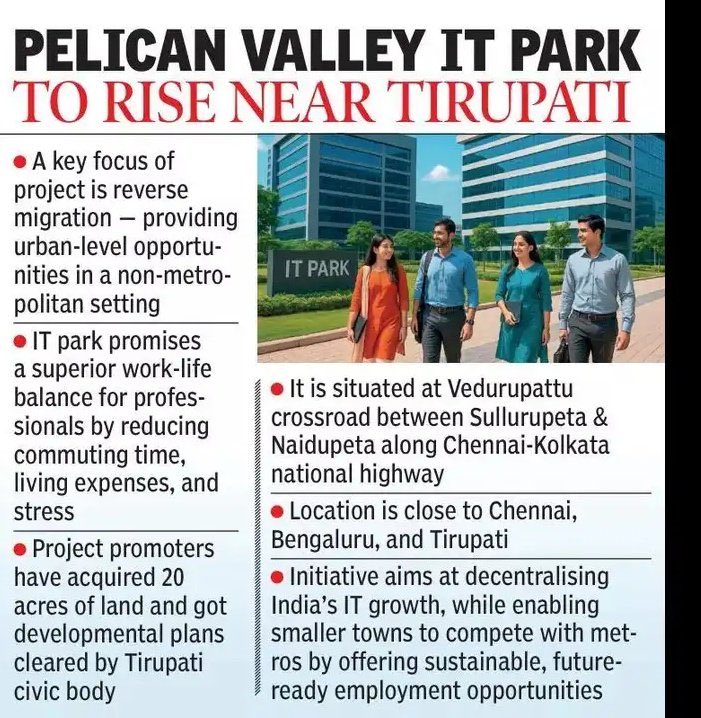 PELICAN VALLEY IT PARK TO RISE NEAR TIRUPATI

● A key focus of project is reverse migration — providing urban-level opportunities in a non-metropolitan setting

● IT park promises a superior work-life balance for professionals by reducing commuting time, living expenses, and stress

● Project promoters have acquired 20 acres of land and got developmental plans cleared by Tirupati civic body

IT PARK

● It is situated at Vedurupattu crossroad between Sullurupeta & Naidupeta along Chennai-Kolkata national highway

● Location is close to Chennai, Bengaluru, and Tirupati

● Initiative aims at decentralising India's IT growth, while enabling smaller towns to compete with metros by offering sustainable, future-ready employment opportunities